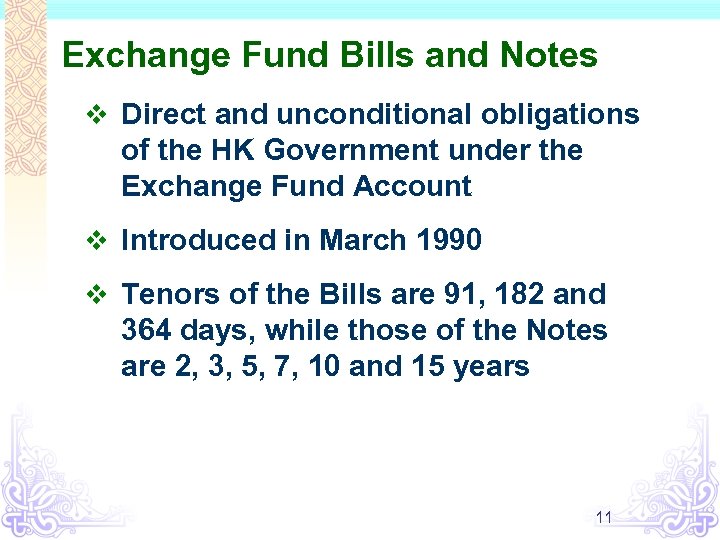 Exchange Fund Bills and Notes

❖ Direct and unconditional obligations of the HK Government under the Exchange Fund Account

❖ Introduced in March 1990

❖ Tenors of the Bills are 91, 182 and 364 days, while those of the Notes are 2, 3, 5, 7, 10 and 15 years

11